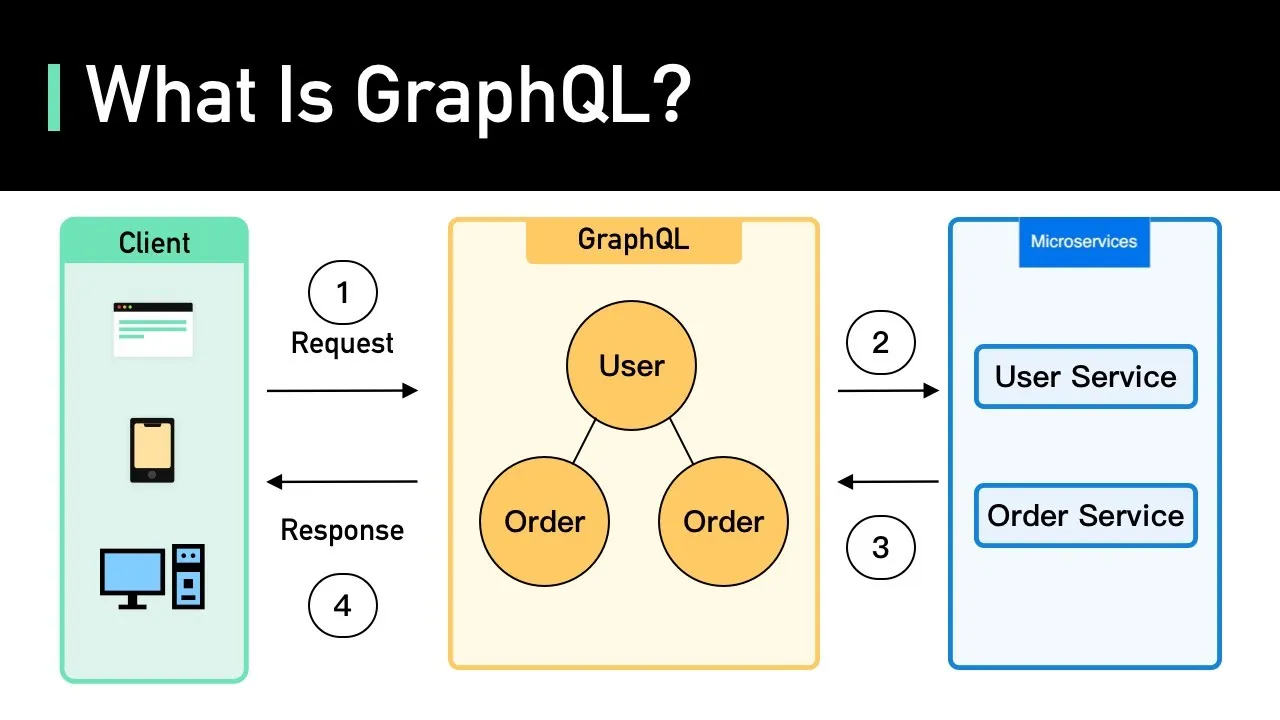 What Is GraphQL?

Client

1
Request

Response
4

GraphQL

User

Order

Order

2

3

Microservices

User Service

Order Service